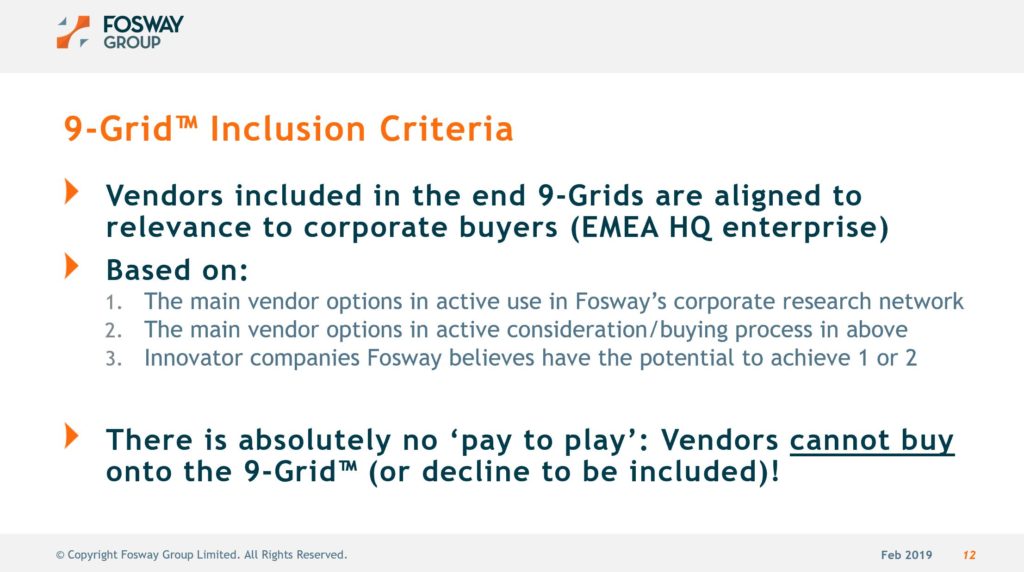 FOSWAY GROUP

9-Grid™ Inclusion Criteria

Vendors included in the end 9-Grids are aligned to relevance to corporate buyers (EMEA HQ enterprise)

Based on:
1. The main vendor options in active use in Fosway's corporate research network
2. The main vendor options in active consideration/buying process in above
3. Innovator companies Fosway believes have the potential to achieve 1 or 2

There is absolutely no 'pay to play': Vendors cannot buy onto the 9-Grid™ (or decline to be included)!

© Copyright Fosway Group Limited. All Rights Reserved.

Feb 2019 12